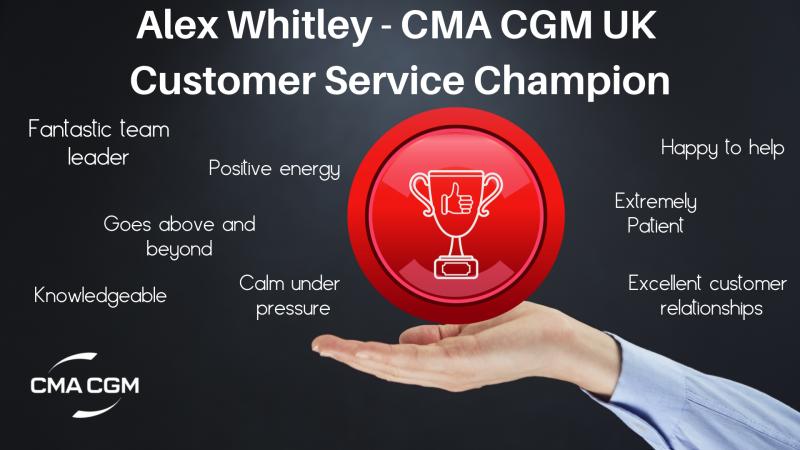 Alex Whitley - CMA CGM UK
Customer Service Champion

Fantastic team leader

Positive energy

Goes above and beyond

Knowledgeable

Calm under pressure

Happy to help

Extremely Patient

Excellent customer relationships

CMA CGM